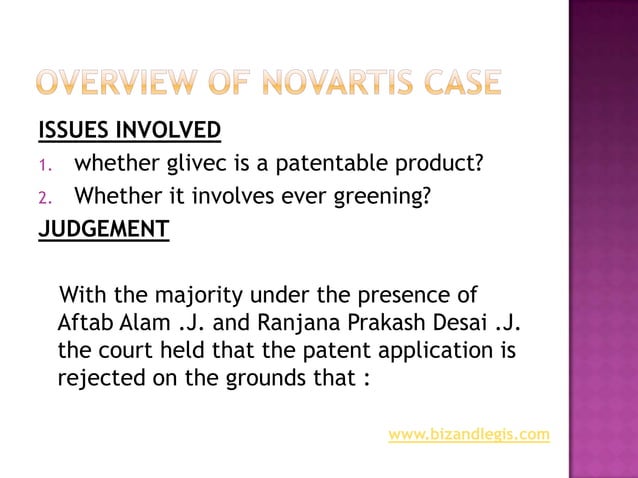 OVERVIEW OF NOVARTIS CASE

ISSUES INVOLVED

1. whether glivec is a patentable product?
2. Whether it involves ever greening?

JUDGEMENT

With the majority under the presence of Aftab Alam .J. and Ranjana Prakash Desai .J. the court held that the patent application is rejected on the grounds that :

www.bizandlegis.com